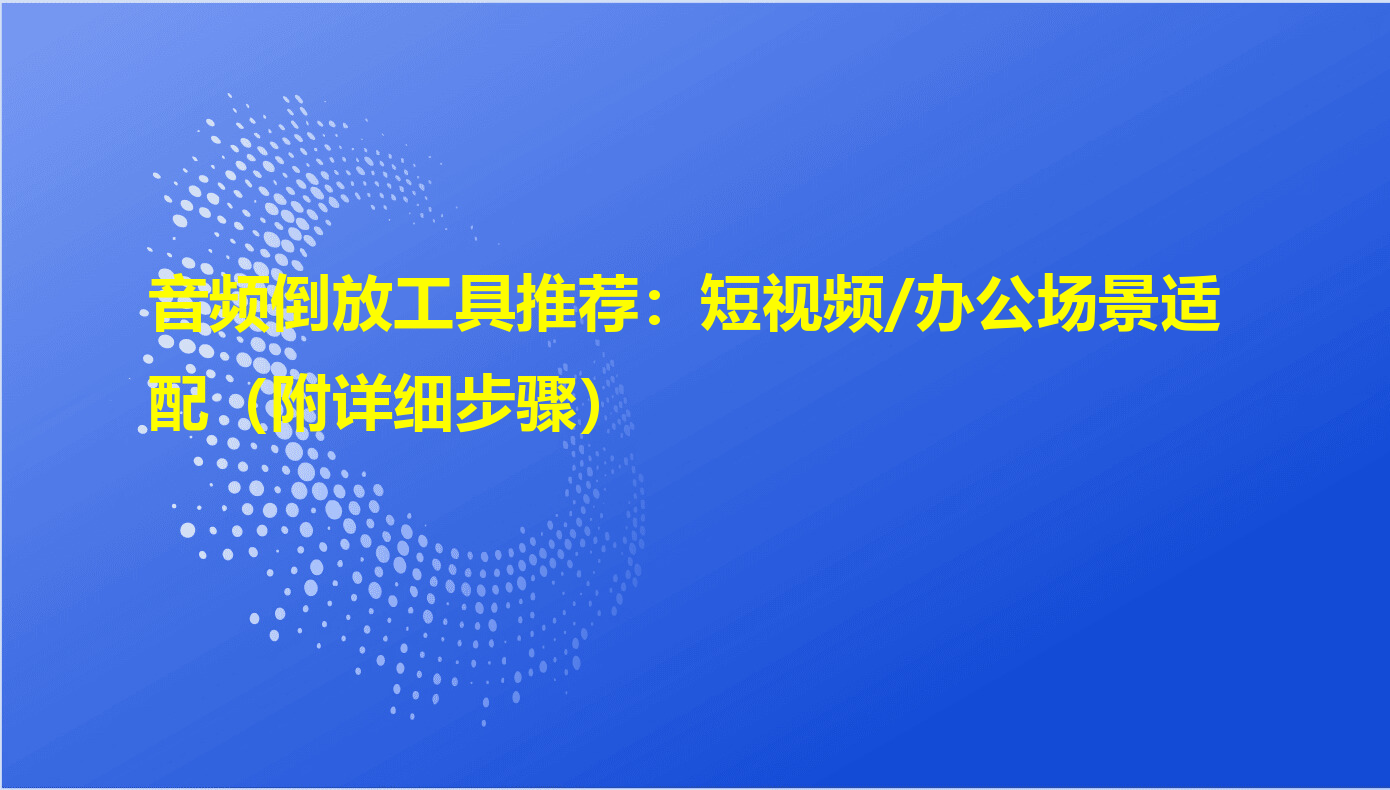 音频倒放工具推荐：短视频/办公场景适配（附详细步骤）